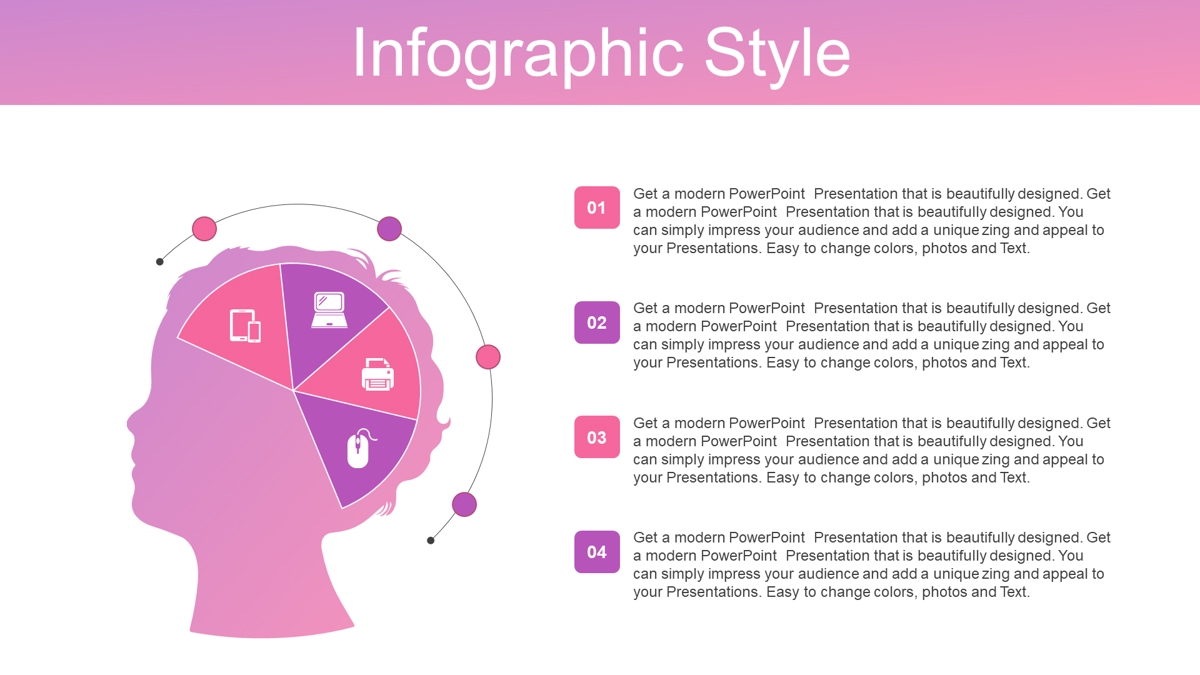 Infographic Style

01

Get a modern PowerPoint Presentation that is beautifully designed. Get a modern PowerPoint Presentation that is beautifully designed. You can simply impress your audience and add a unique zing and appeal to your Presentations. Easy to change colors, photos and Text.

02

Get a modern PowerPoint Presentation that is beautifully designed. Get a modern PowerPoint Presentation that is beautifully designed. You can simply impress your audience and add a unique zing and appeal to your Presentations. Easy to change colors, photos and Text.

03

Get a modern PowerPoint Presentation that is beautifully designed. Get a modern PowerPoint Presentation that is beautifully designed. You can simply impress your audience and add a unique zing and appeal to your Presentations. Easy to change colors, photos and Text.

04

Get a modern PowerPoint Presentation that is beautifully designed. Get a modern PowerPoint Presentation that is beautifully designed. You can simply impress your audience and add a unique zing and appeal to your Presentations. Easy to change colors, photos and Text.